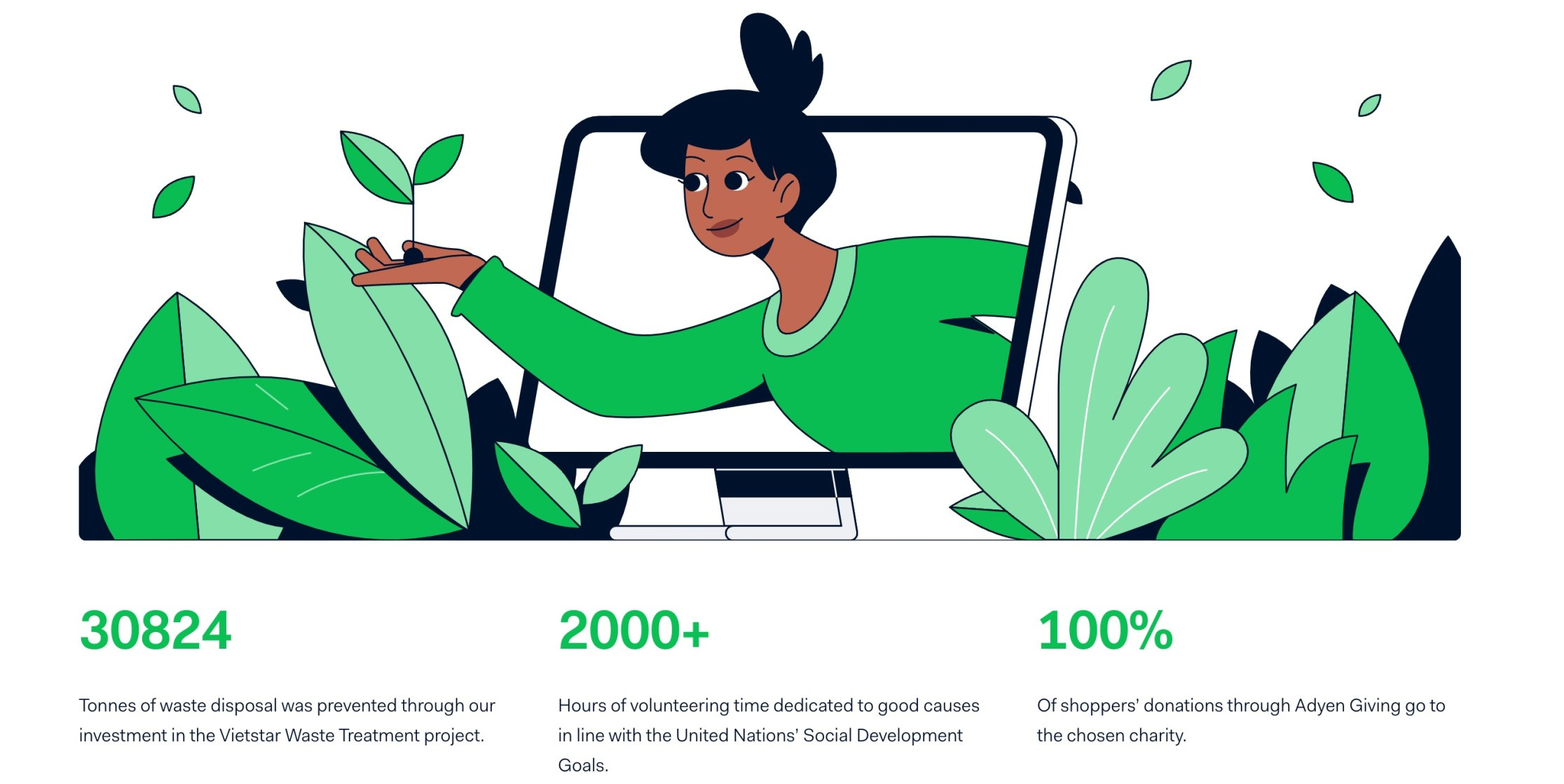 30824

Tonnes of waste disposal was prevented through our investment in the Vietstar Waste Treatment project.

2000+

Hours of volunteering time dedicated to good causes in line with the United Nations' Social Development Goals.

100%

Of shoppers' donations through Adyen Giving go to the chosen charity.